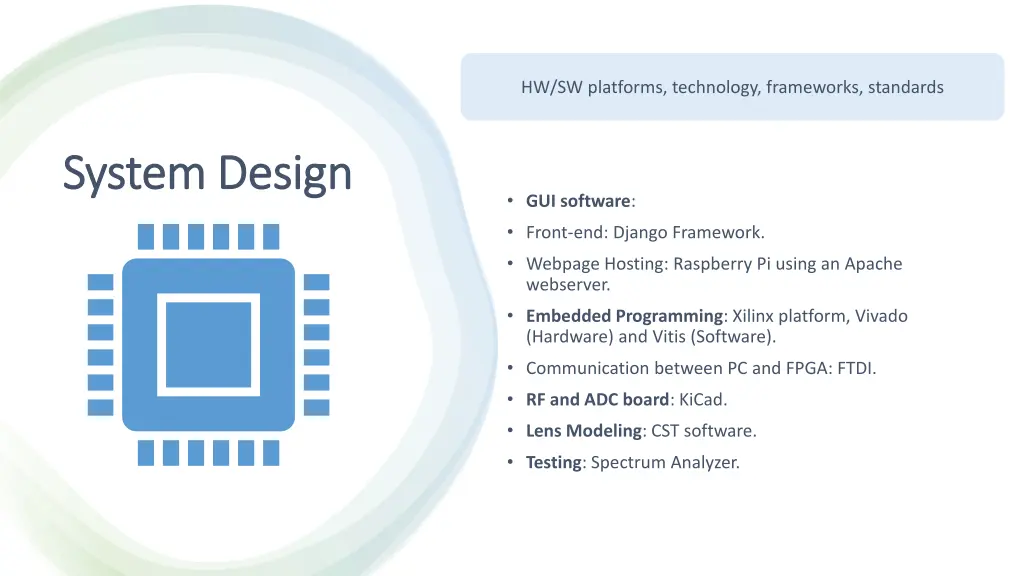 HW/SW platforms, technology, frameworks, standards

System Design

• GUI software:
• Front-end: Django Framework.
• Webpage Hosting: Raspberry Pi using an Apache webserver.
• Embedded Programming: Xilinx platform, Vivado (Hardware) and Vitis (Software).
• Communication between PC and FPGA: FTDI.
• RF and ADC board: KiCad.
• Lens Modeling: CST software.
• Testing: Spectrum Analyzer.